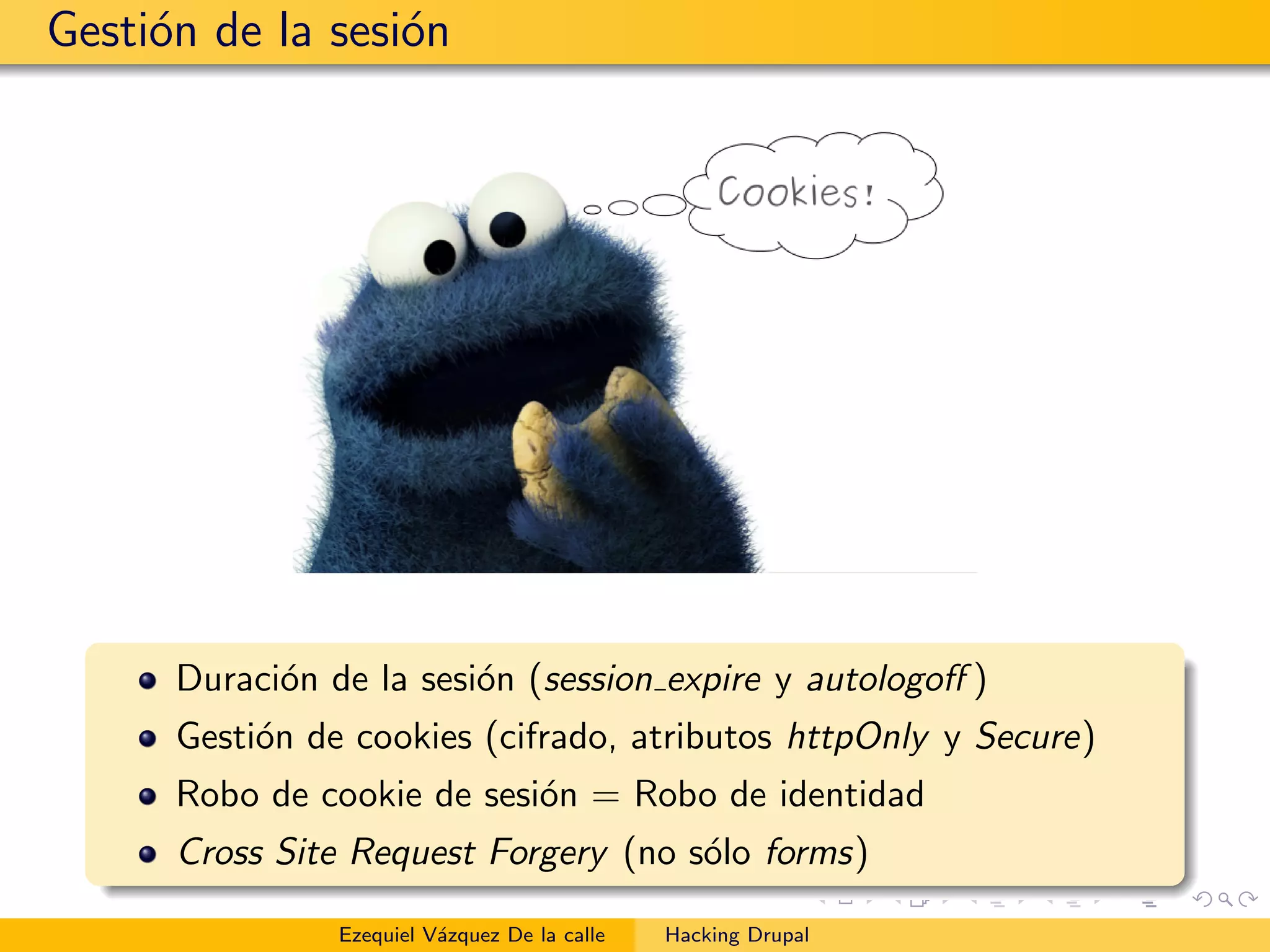 Gestión de la sesión

Cookies!

- Duración de la sesión (session_expire y autologoff)
- Gestión de cookies (cifrado, atributos httpOnly y Secure)
- Robo de cookie de sesión = Robo de identidad
- Cross Site Request Forgery (no sólo forms)

Ezequiel Vázquez De la calle Hacking Drupal